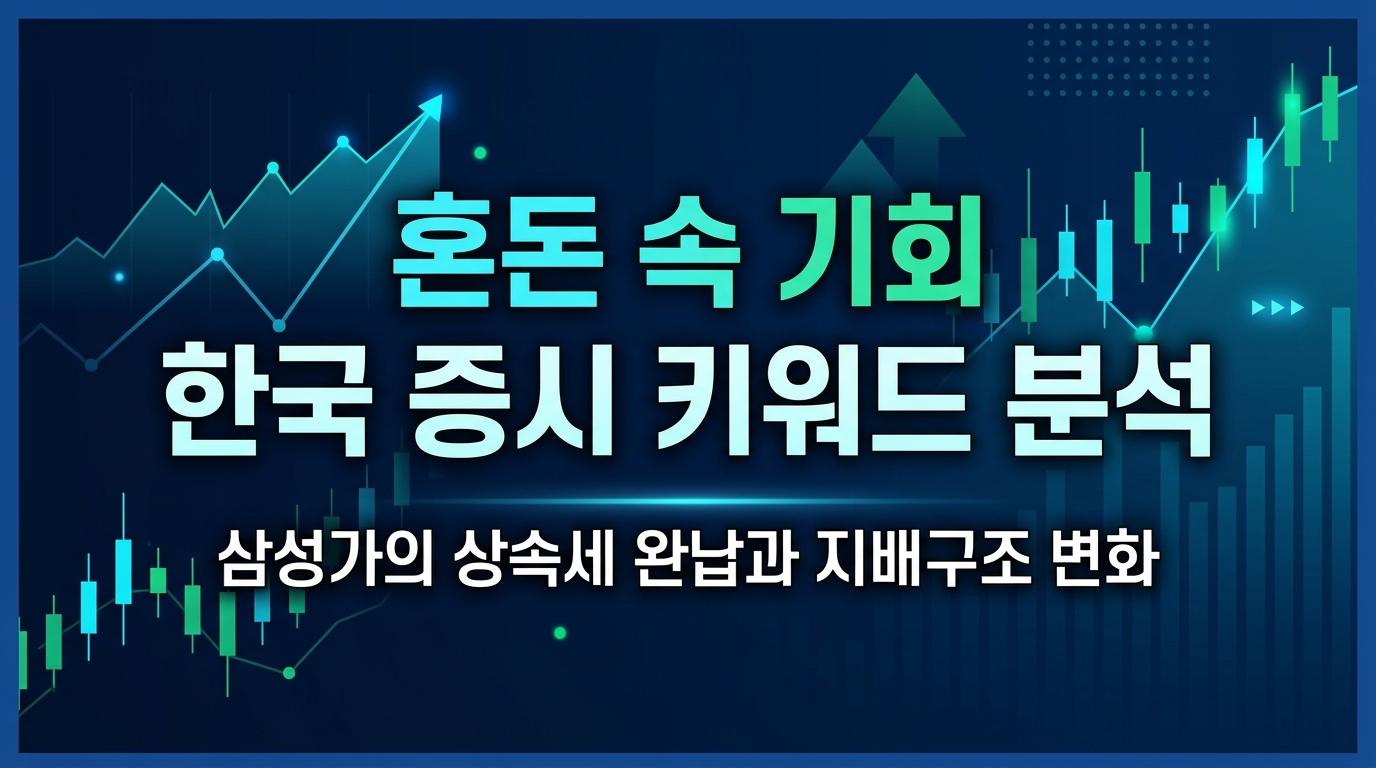 혼돈 속 기회
한국 증시 키워드 분석

삼성가의 상속세 완납과 지배구조 변화